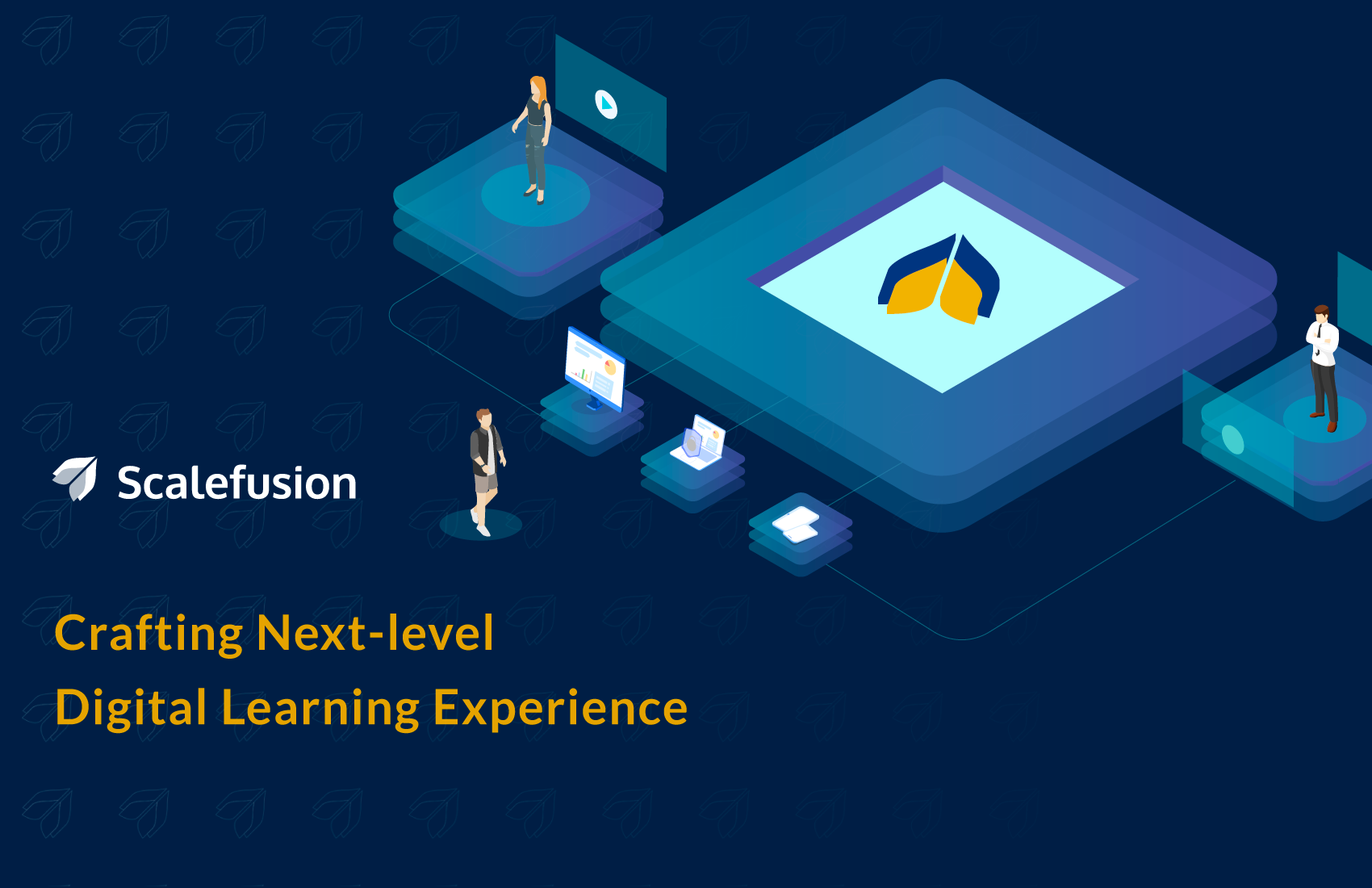 Scalefusion

Crafting Next-level
Digital Learning Experience